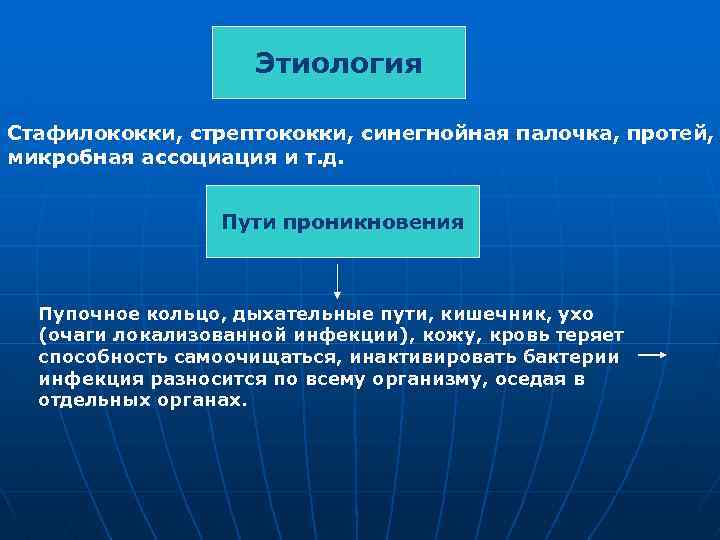 Этиология

Стафилококки, стрептококки, синегнойная палочка, протей, микробная ассоциация и т.д.

Пути проникновения

Пупочное кольцо, дыхательные пути, кишечник, ухо (очаги локализованной инфекции), кожу, кровь теряет способность самоочищаться, инактивировать бактерии → инфекция разносится по всему организму, оседая в отдельных органах.